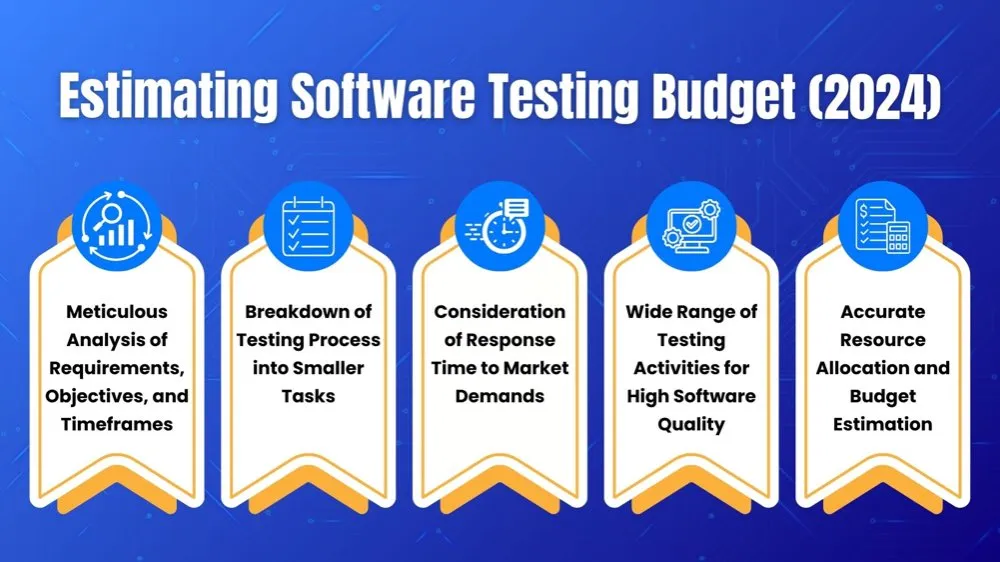 Estimating Software Testing Budget (2024)

Meticulous Analysis of Requirements, Objectives, and Timeframes

Breakdown of Testing Process into Smaller Tasks

Consideration of Response Time to Market Demands

Wide Range of Testing Activities for High Software Quality

Accurate Resource Allocation and Budget Estimation